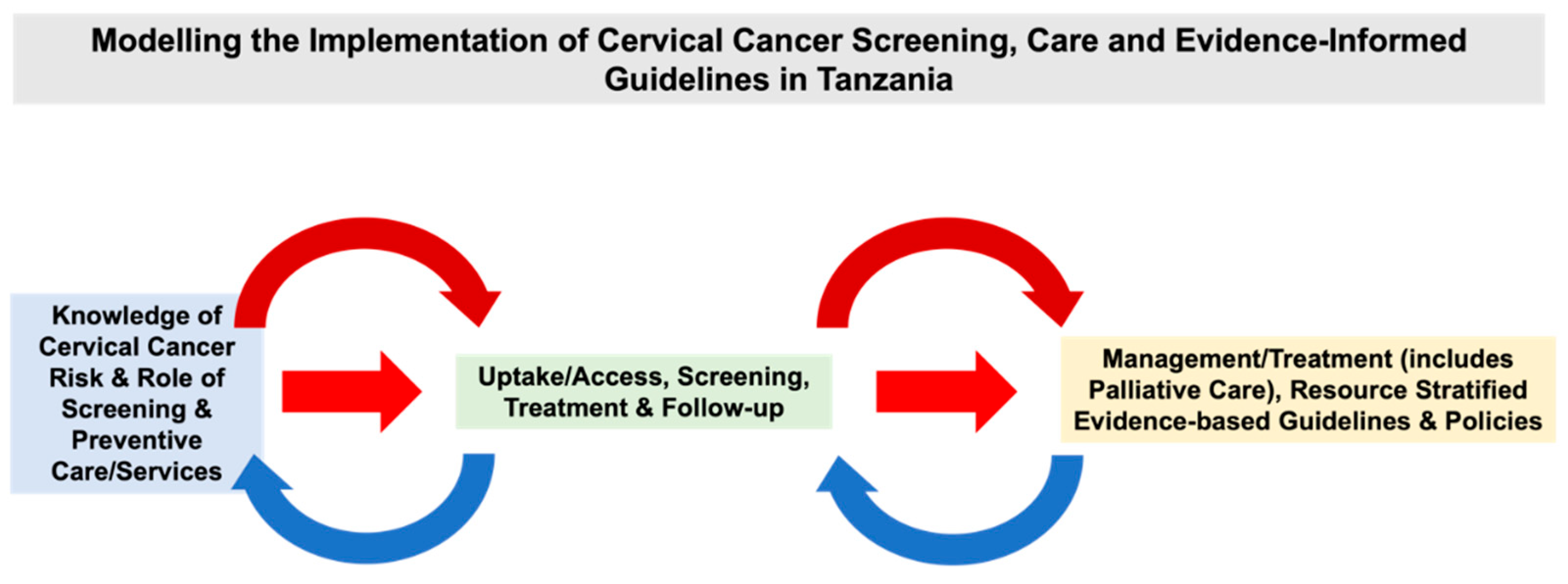 Modelling the Implementation of Cervical Cancer Screening, Care and Evidence-Informed Guidelines in Tanzania

Knowledge of Cervical Cancer Risk & Role of Screening & Preventive Care/Services

Uptake/Access, Screening, Treatment & Follow-up

Management/Treatment (includes Palliative Care), Resource Stratified Evidence-based Guidelines & Policies